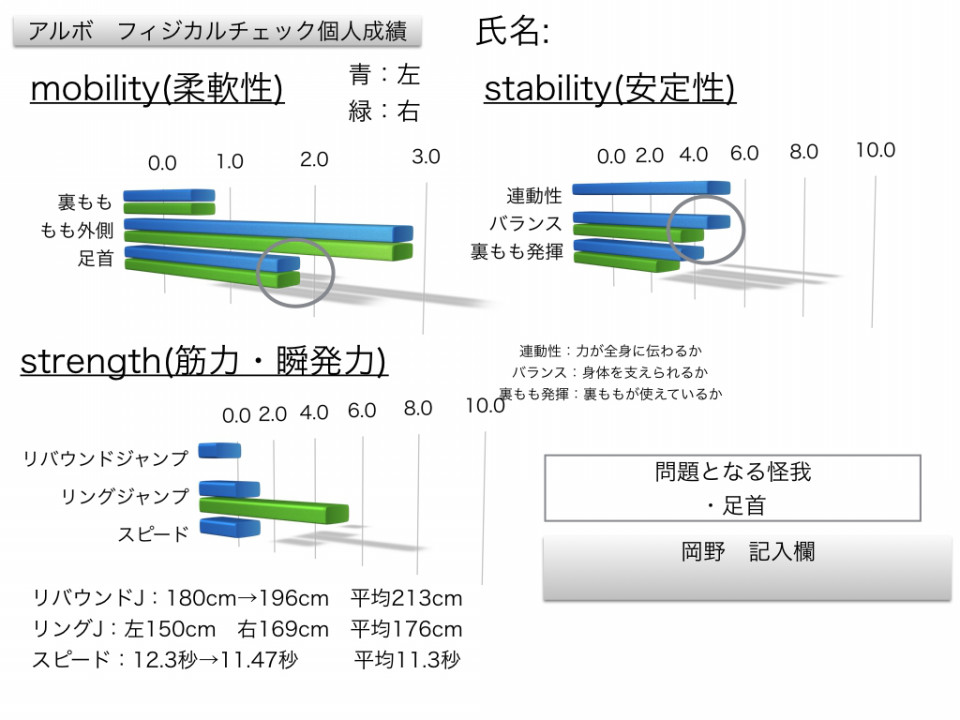 アルボ　フィジカルチェック個人成績

氏名:

mobility(柔軟性)

青：左
緑：右

0.0　1.0　2.0　3.0

裏もも
もも外側
足首

stability(安定性)

0.0　2.0　4.0　6.0　8.0　10.0

連動性
バランス
裏もも発揮

連動性：力が全身に伝わるか
バランス：身体を支えられるか
裏もも発揮：裏ももが使えているか

strength(筋力・瞬発力)

0.0　2.0　4.0　6.0　8.0　10.0

リバウンドジャンプ
リングジャンプ
スピード

リバウンドJ：180cm→196cm　平均213cm
リングJ：左150cm　右169cm　平均176cm
スピード：12.3秒→11.47秒　平均11.3秒

問題となる怪我
・足首

岡野　記入欄